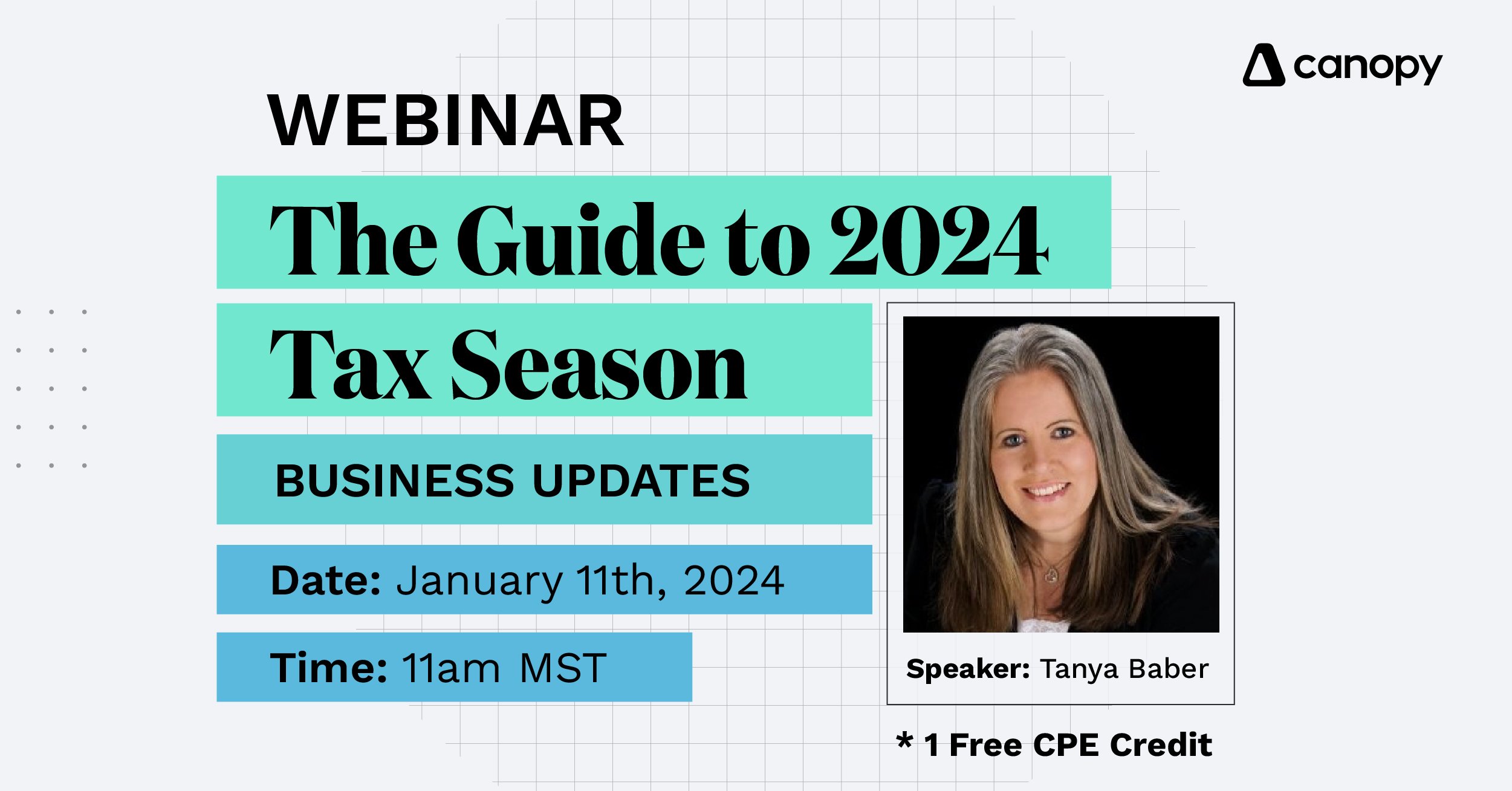 canopy

WEBINAR

The Guide to 2024 Tax Season

BUSINESS UPDATES

Date: January 11th, 2024

Time: 11am MST

Speaker: Tanya Baber

* 1 Free CPE Credit